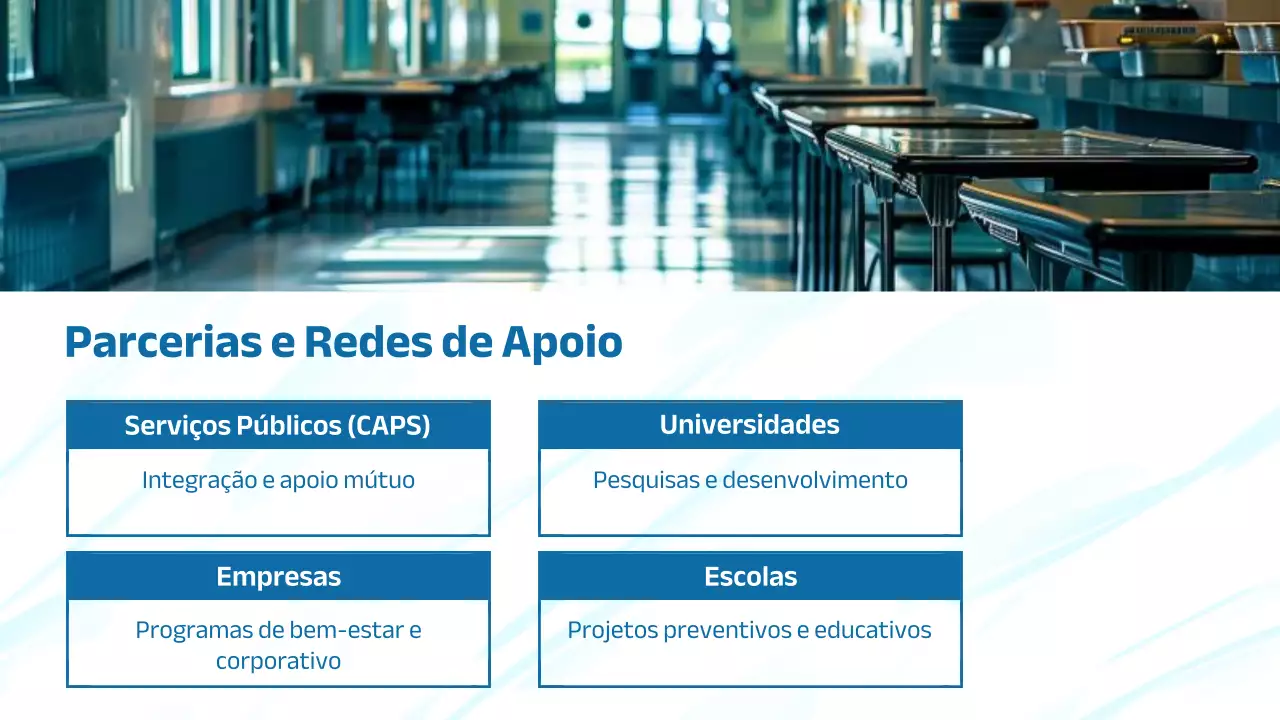 Parcerias e Redes de Apoio

Serviços Públicos (CAPS)

Integração e apoio mútuo

Universidades

Pesquisas e desenvolvimento

Empresas

Programas de bem-estar e corporativo

Escolas

Projetos preventivos e educativos